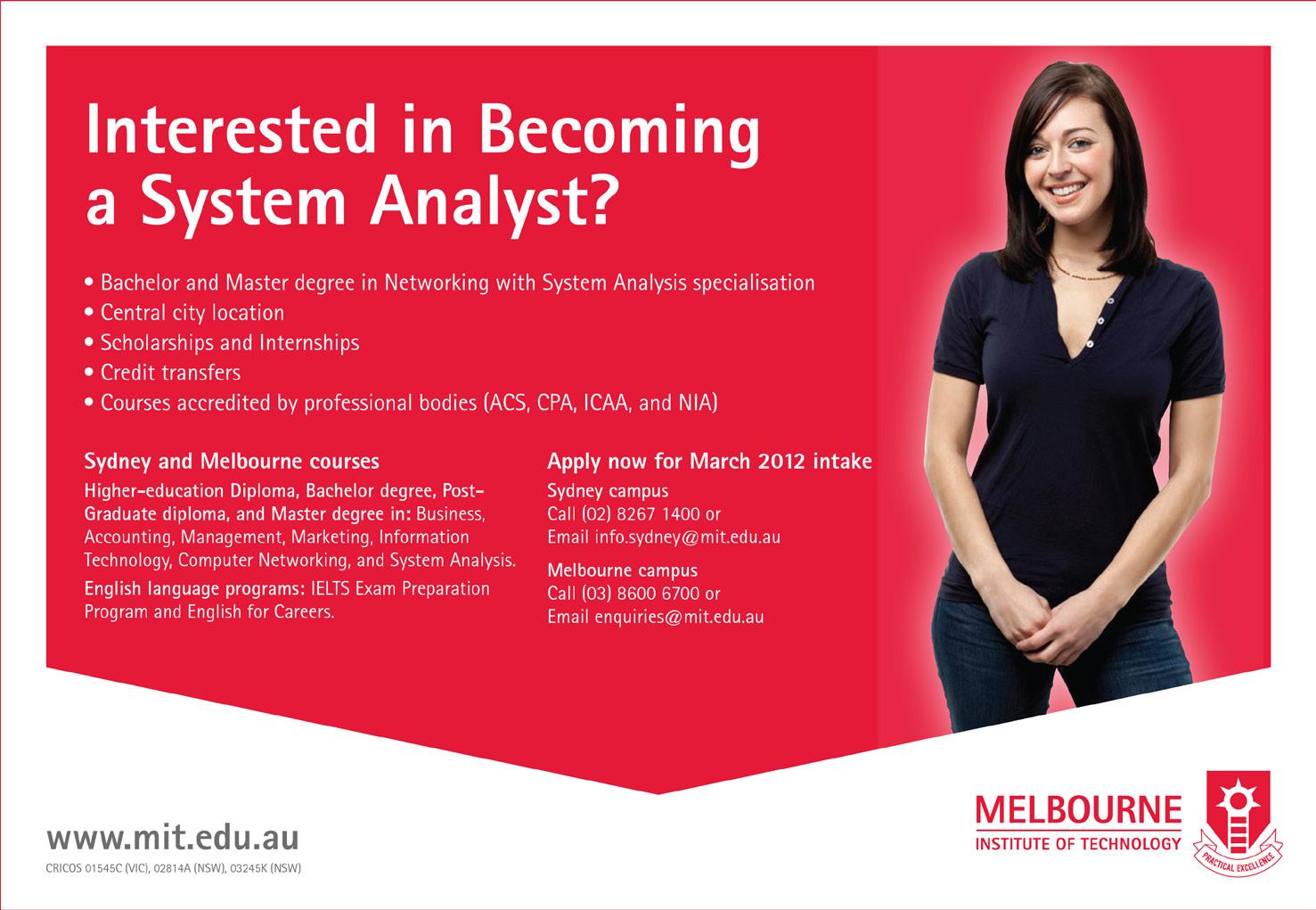 Interested in Becoming a System Analyst?

• Bachelor and Master degree in Networking with System Analysis specialisation
• Central city location
• Scholarships and Internships
• Credit transfers
• Courses accredited by professional bodies (ACS, CPA, ICAA, and NIA)

Sydney and Melbourne courses

Higher-education Diploma, Bachelor degree, Post-Graduate diploma, and Master degree in: Business, Accounting, Management, Marketing, Information Technology, Computer Networking, and System Analysis.

English language programs: IELTS Exam Preparation Program and English for Careers.

Apply now for March 2012 intake

Sydney campus
Call (02) 8267 1400 or
Email info.sydney@mit.edu.au

Melbourne campus
Call (03) 8600 6700 or
Email enquiries@mit.edu.au

www.mit.edu.au

CRICOS 01545C (VIC), 02814A (NSW), 03245K (NSW)

MELBOURNE
INSTITUTE OF TECHNOLOGY

PRACTICAL EXCELLENCE